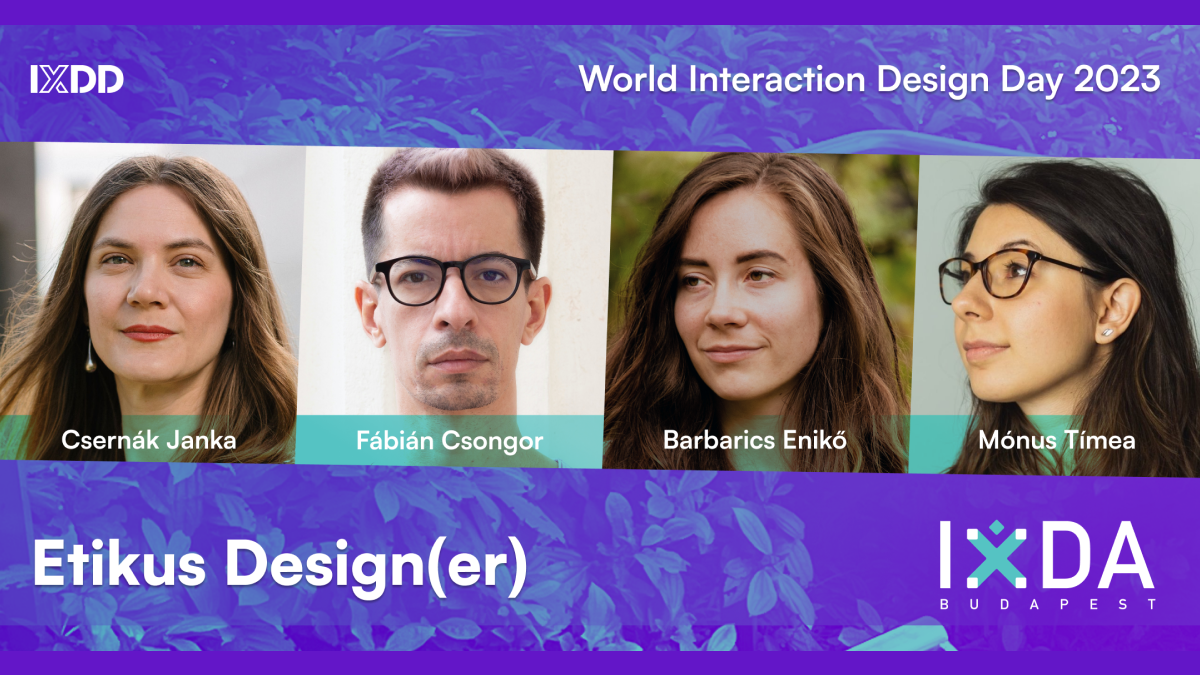 IXDD

World Interaction Design Day 2023

Csernák Janka

Fábián Csongor

Barbarics Enikő

Mónus Tímea

Etikus Design(er)

IXDA
BUDAPEST